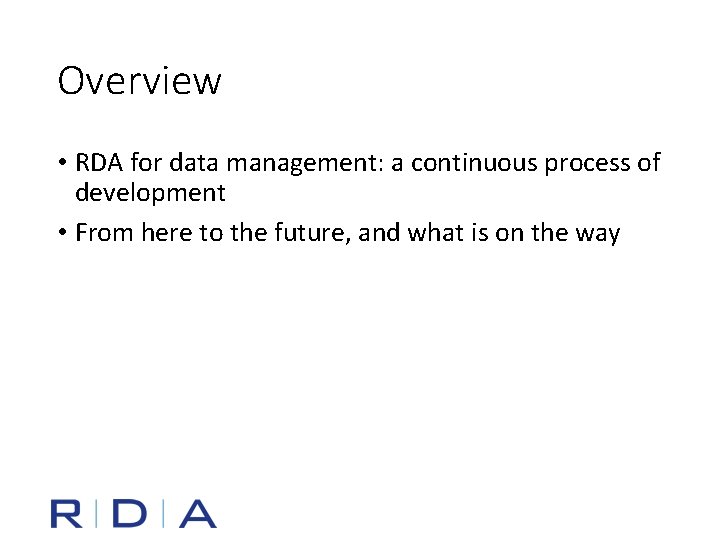 Overview

• RDA for data management: a continuous process of development

• From here to the future, and what is on the way

R|D|A